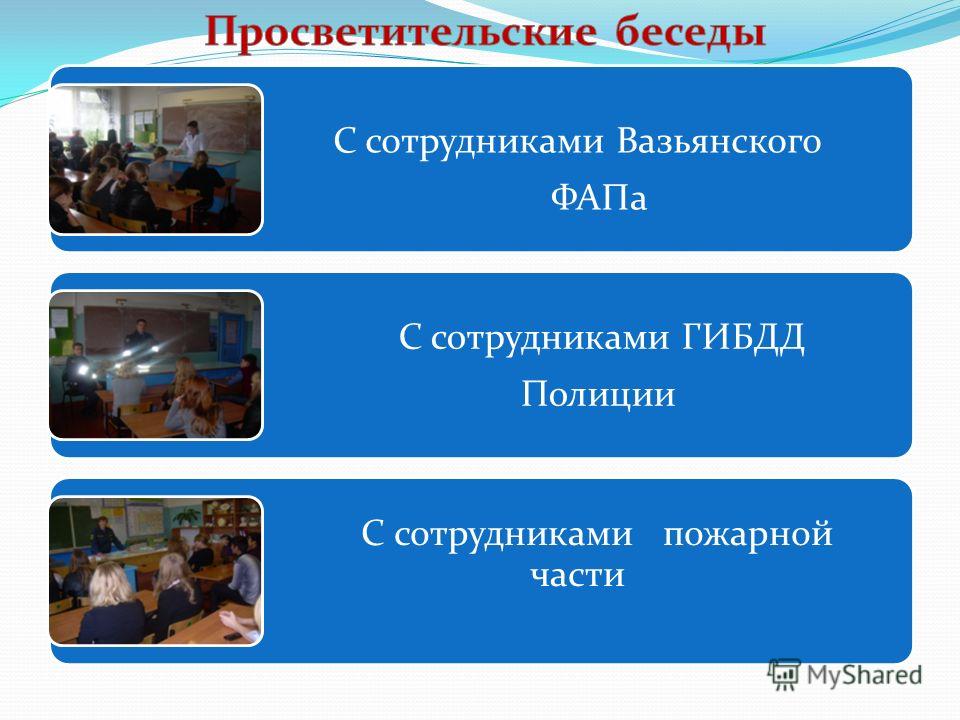 Просветительские беседы

С сотрудниками Вазьянского ФАПа

С сотрудниками ГИБДД Полиции

С сотрудниками пожарной части

MyShared